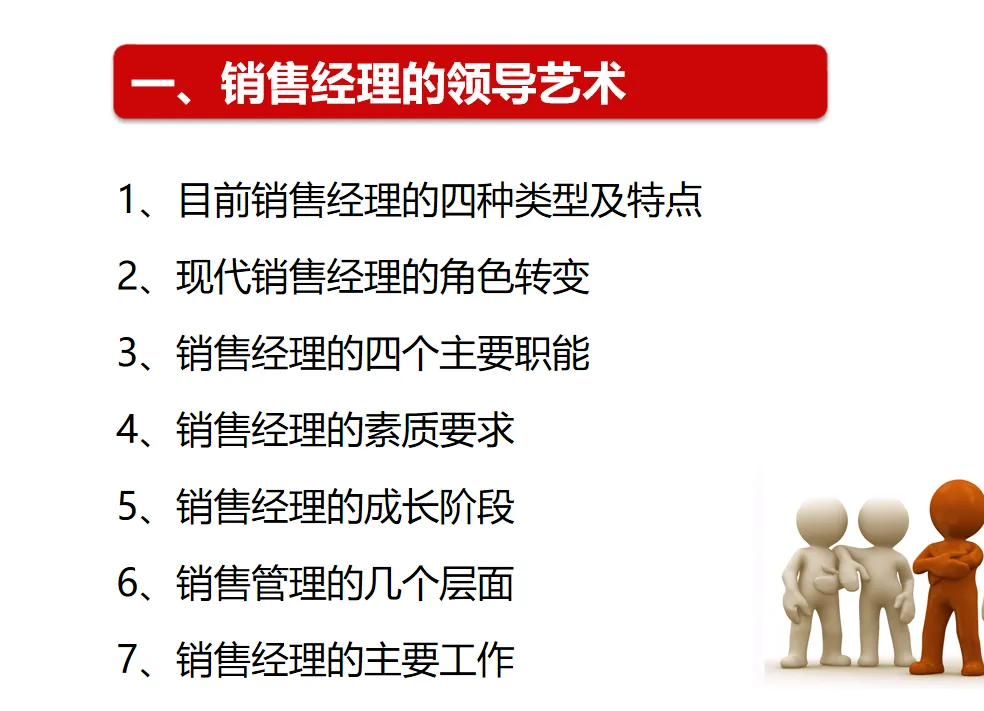 一、销售经理的领导艺术

1、目前销售经理的四种类型及特点

2、现代销售经理的角色转变

3、销售经理的四个主要职能

4、销售经理的素质要求

5、销售经理的成长阶段

6、销售管理的几个层面

7、销售经理的主要工作